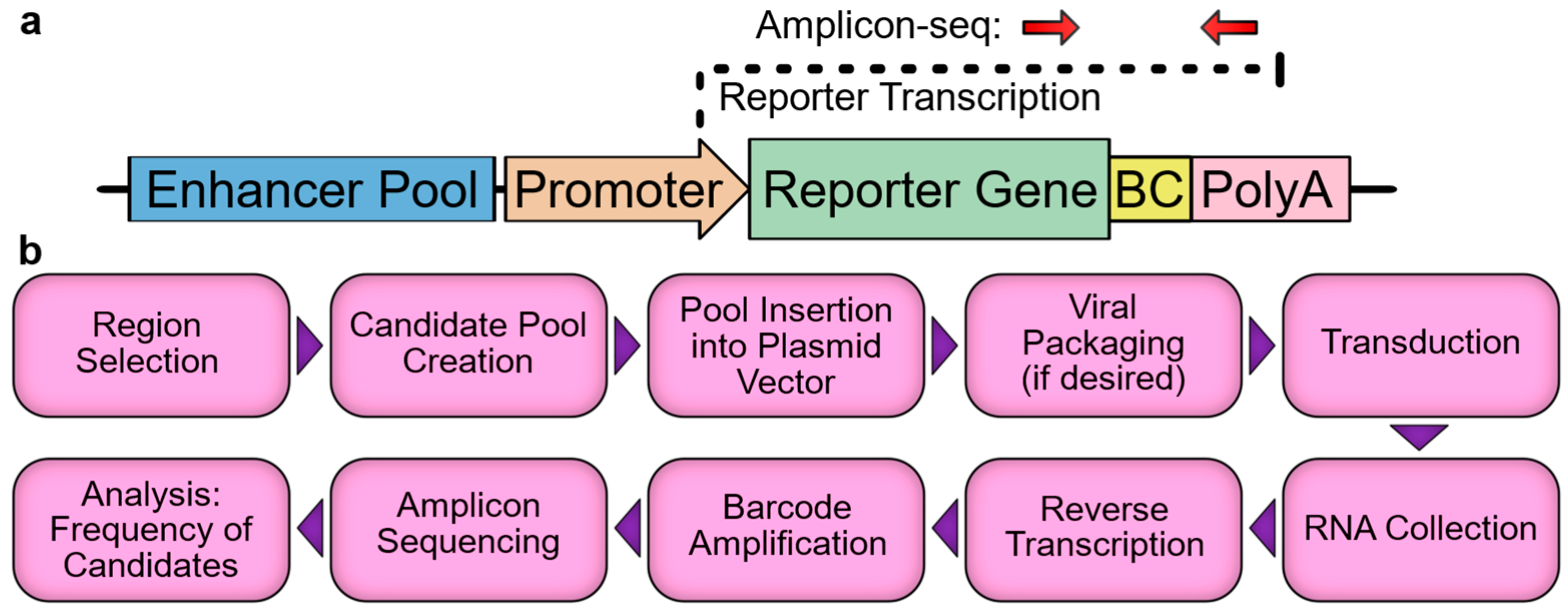 a

Amplicon-seq:

Reporter Transcription

Enhancer Pool

Promoter

Reporter Gene

BC

PolyA

b

Region Selection

Candidate Pool Creation

Pool Insertion into Plasmid Vector

Viral Packaging (if desired)

Transduction

RNA Collection

Reverse Transcription

Barcode Amplification

Amplicon Sequencing

Analysis: Frequency of Candidates